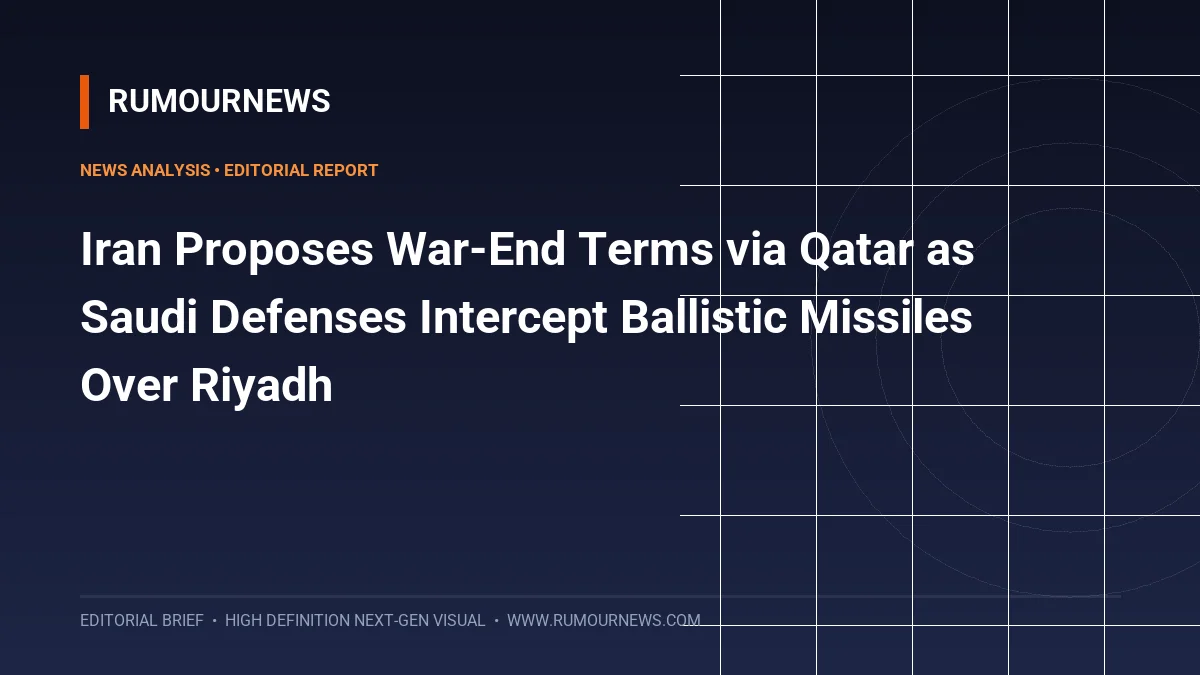 RUMOURNEWS

NEWS ANALYSIS • EDITORIAL REPORT

Iran Proposes War-End Terms via Qatar as Saudi Defenses Intercept Ballistic Missiles Over Riyadh

EDITORIAL BRIEF • HIGH DEFINITION NEXT-GEN VISUAL • WWW.RUMOURNEWS.COM